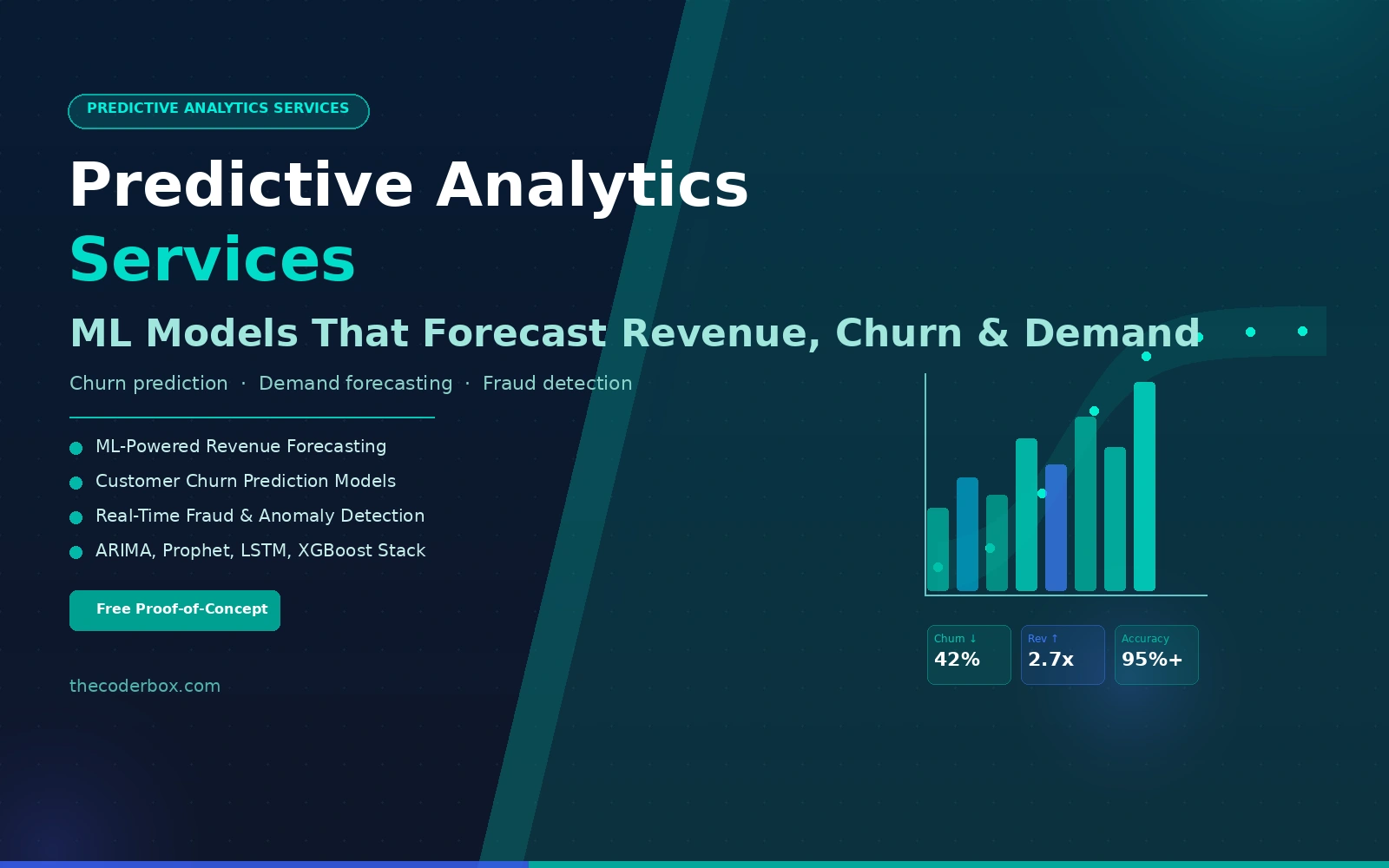 PREDICTIVE ANALYTICS SERVICES

Predictive Analytics Services

ML Models That Forecast Revenue, Churn & Demand

Churn prediction · Demand forecasting · Fraud detection

ML-Powered Revenue Forecasting
Customer Churn Prediction Models
Real-Time Fraud & Anomaly Detection
ARIMA, Prophet, LSTM, XGBoost Stack

Free Proof-of-Concept

thecoderbox.com

Churn ↓
42%

Rev ↑
2.7x

Accuracy
95%+